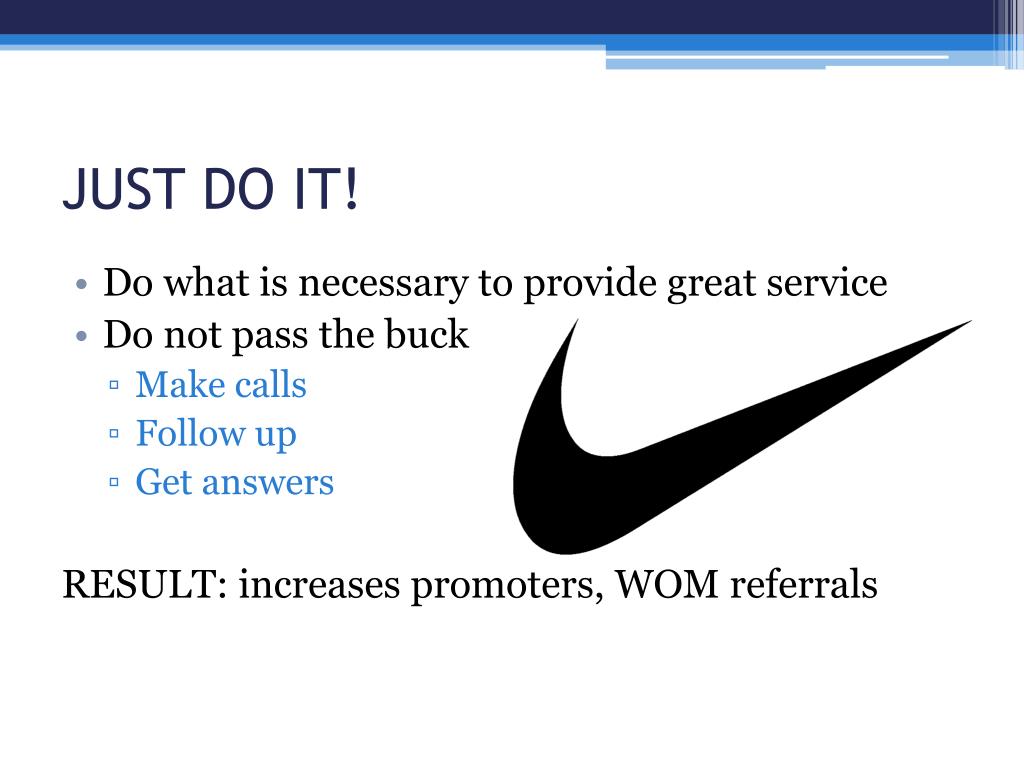 JUST DO IT!

• Do what is necessary to provide great service
• Do not pass the buck
▫ Make calls
▫ Follow up
▫ Get answers

RESULT: increases promoters, WOM referrals